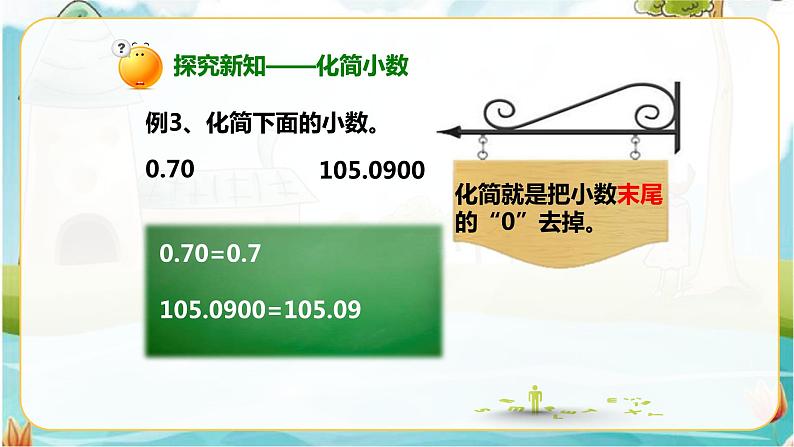 探究新知——化简小数

例3、化简下面的小数。

0.70

105.0900

化简就是把小数末尾的“0”去掉。

0.70=0.7

105.0900=105.09